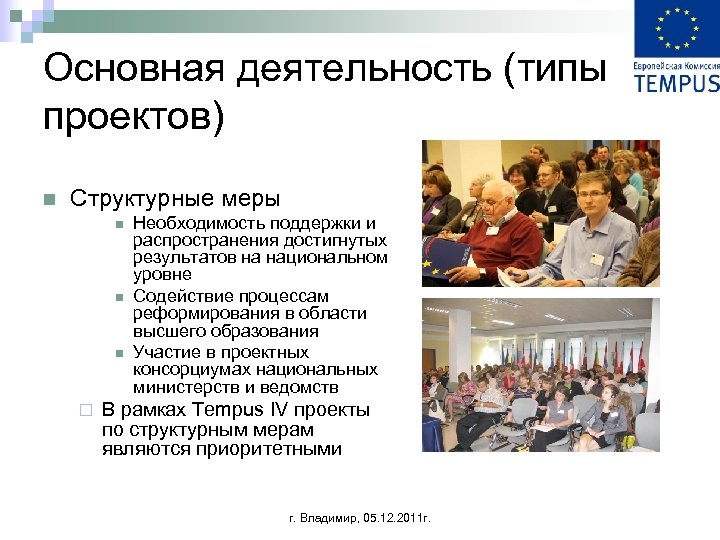 Европейская Комиссия
TEMPUS

Основная деятельность (типы проектов)

Структурные меры
Необходимость поддержки и распространения достигнутых результатов на национальном уровне
Содействие процессам реформирования в области высшего образования
Участие в проектных консорциумах национальных министерств и ведомств
В рамках Tempus IV проекты по структурным мерам являются приоритетными

г. Владимир, 05.12.2011г.